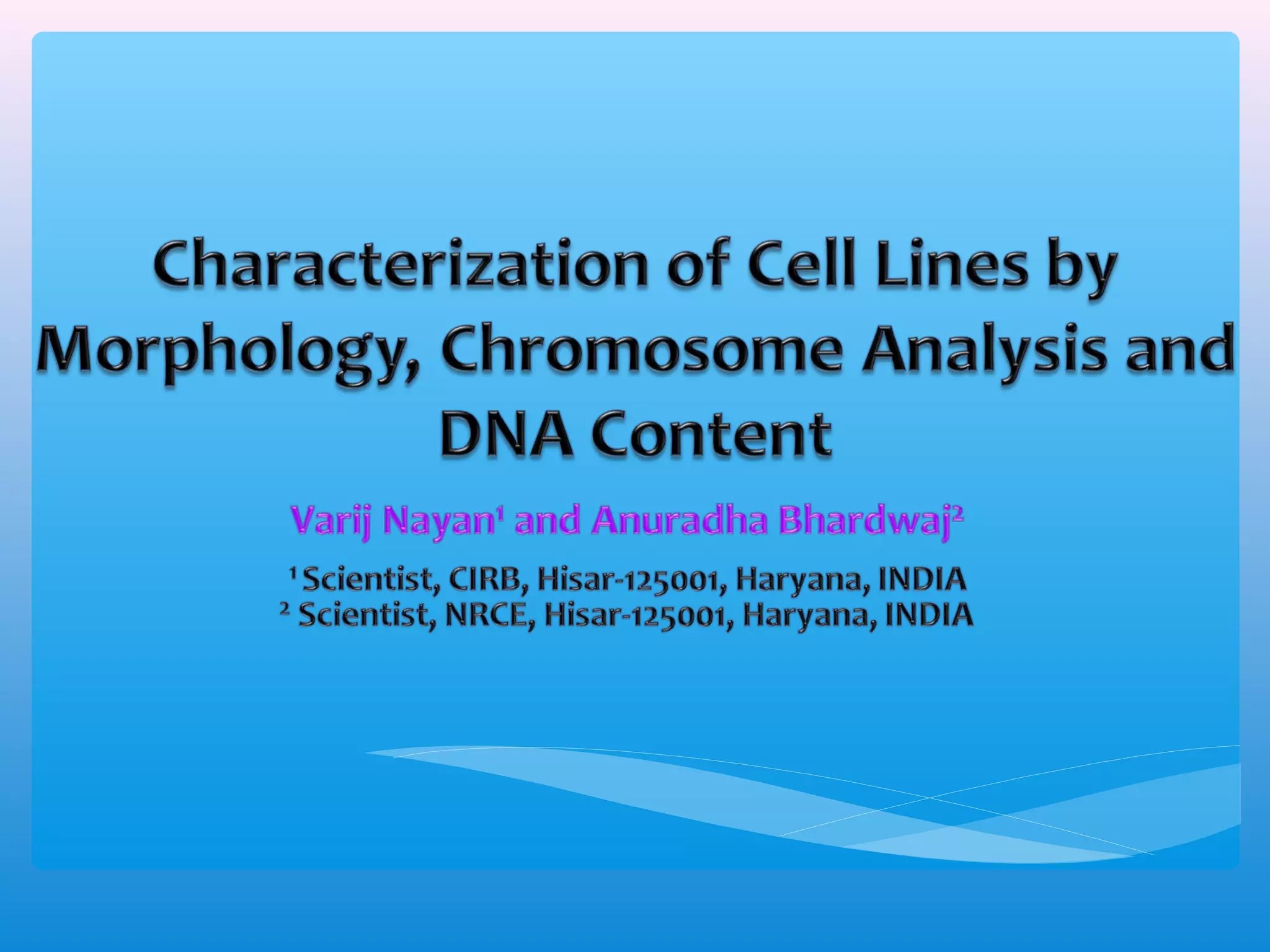 Characterization of Cell Lines by Morphology, Chromosome Analysis and DNA Content

Varij Nayan$^1$ and Anuradha Bhardwaj$^2$

$^1$ Scientist, CIRB, Hisar-125001, Haryana, INDIA
$^2$ Scientist, NRCE, Hisar-125001, Haryana, INDIA